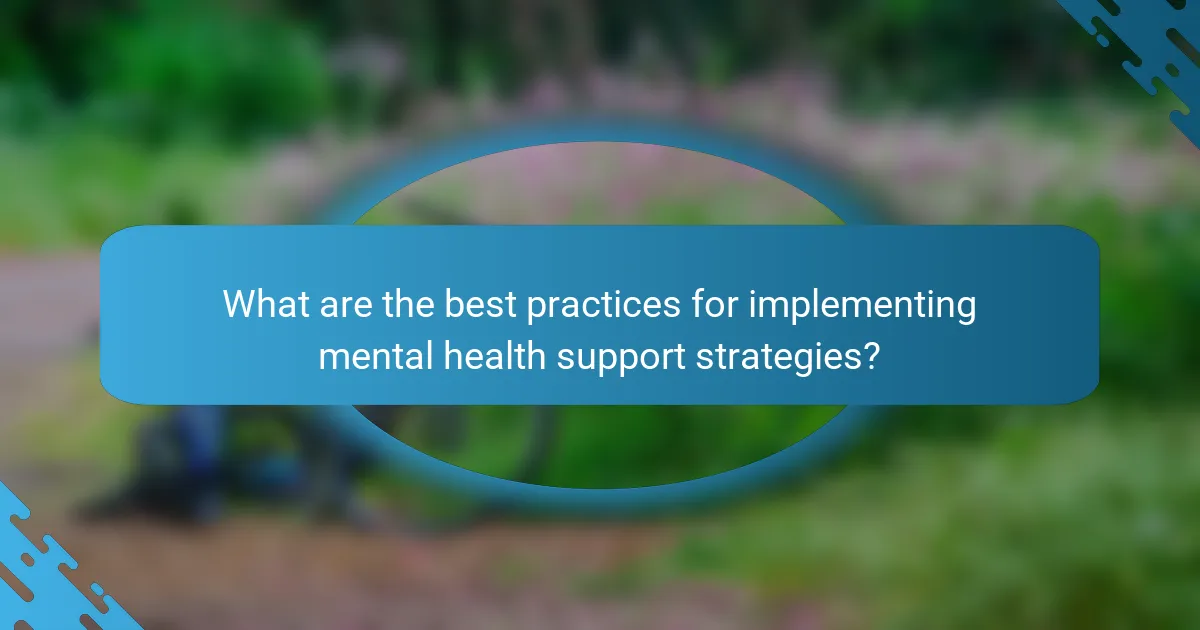 What are the best practices for implementing mental health support strategies?